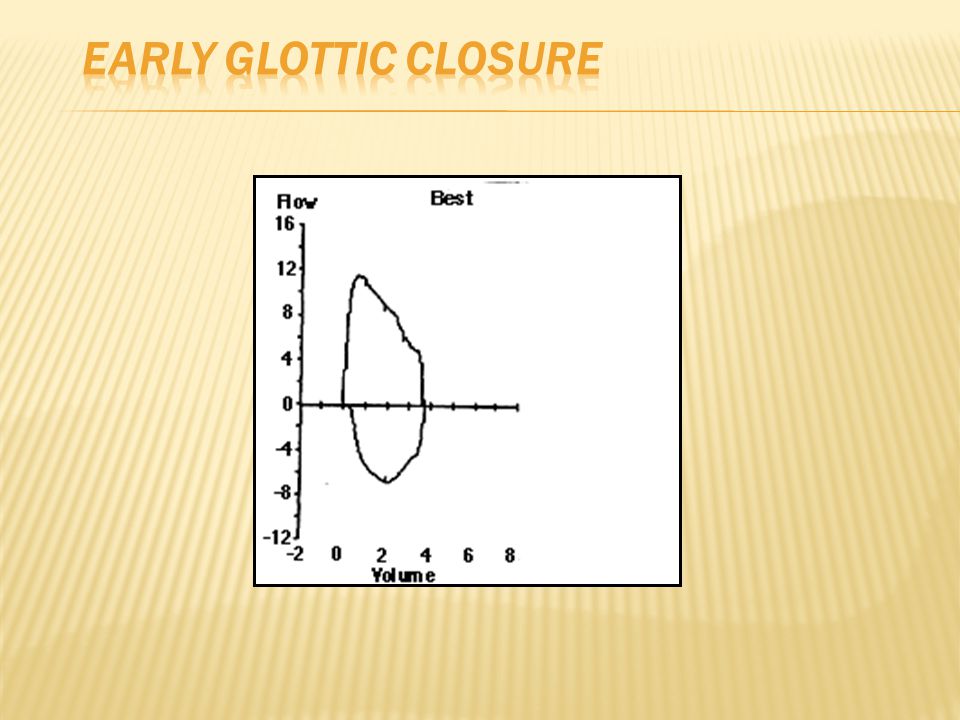 EARLY GLOTTIC CLOSURE

Flow

Best

16

12

8

4

0

-4

-8

-12

-2 0 2 4 6 8

Volume